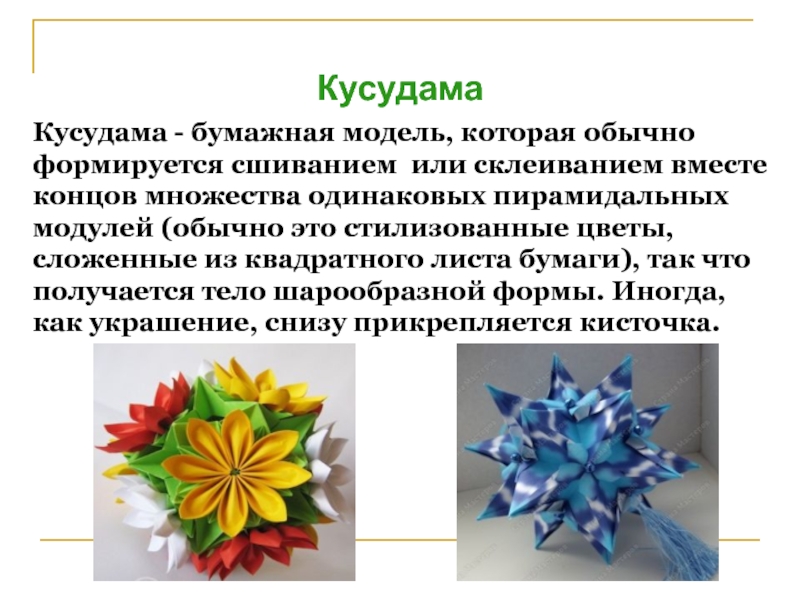 Кусудама

Кусудама - бумажная модель, которая обычно формируется сшиванием или склеиванием вместе концов множества одинаковых пирамидальных модулей (обычно это стилизованные цветы, сложенные из квадратного листа бумаги), так что получается тело шарообразной формы. Иногда, как украшение, снизу прикрепляется кисточка.